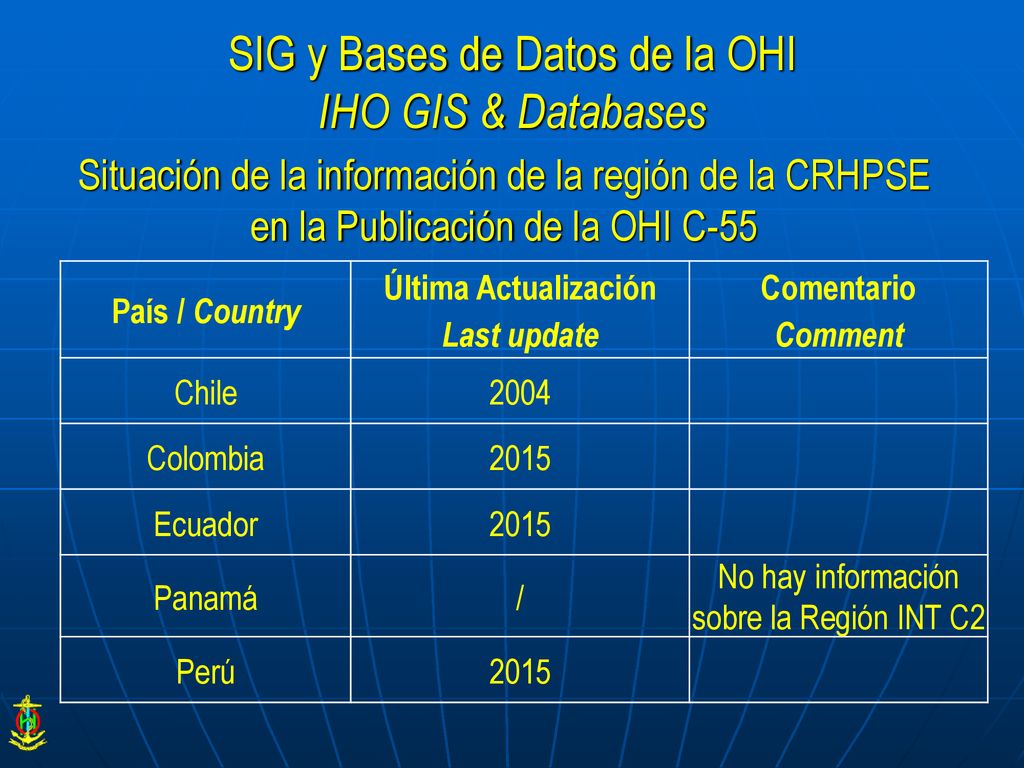 SIG y Bases de Datos de la OHI
IHO GIS & Databases

Situación de la información de la región de la CRHPSE en la Publicación de la OHI C-55

| País / Country | Última Actualización Last update | Comentario Comment |
|---|---|---|
| Chile | 2004 | |
| Colombia | 2015 | |
| Ecuador | 2015 | |
| Panamá | / | No hay información sobre la Región INT C2 |
| Perú | 2015 | |